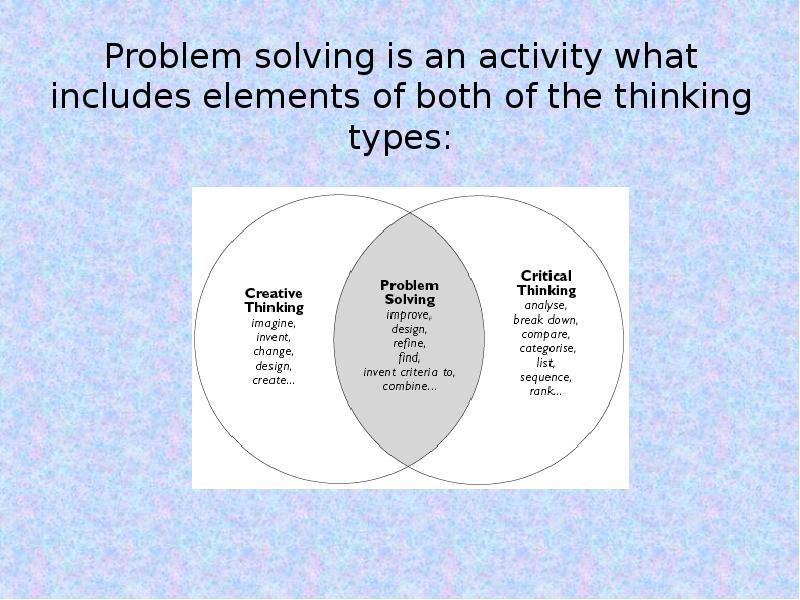 Problem solving is an activity what includes elements of both of the thinking types:

Creative Thinking
imagine,
invent,
change,
design,
create...

Problem Solving
improve,
design,
refine,
find,
invent criteria to,
combine...

Critical Thinking
analyse,
break down,
compare,
categorise,
list,
sequence,
rank...